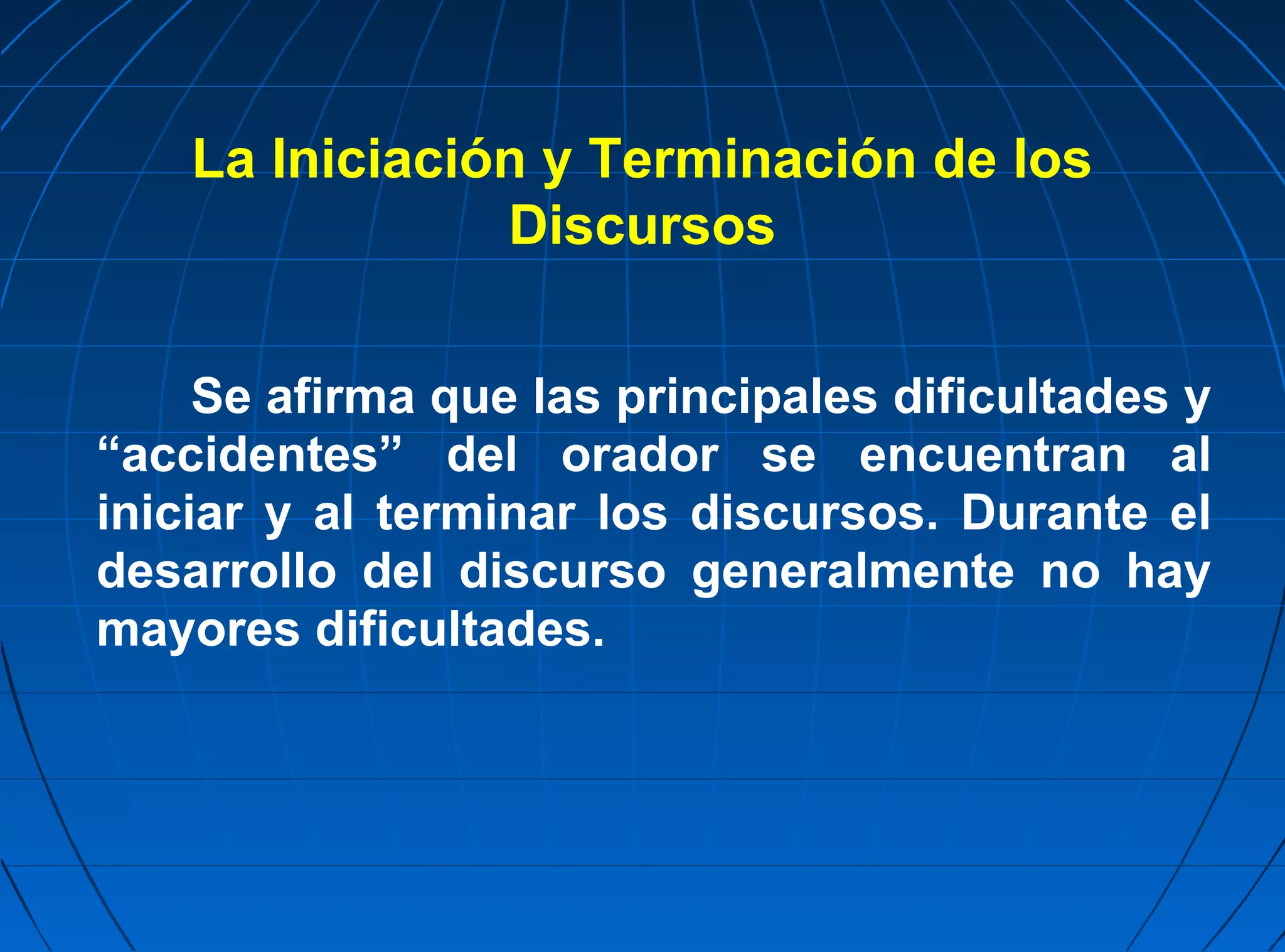 La Iniciación y Terminación de los Discursos

Se afirma que las principales dificultades y “accidentes” del orador se encuentran al iniciar y al terminar los discursos. Durante el desarrollo del discurso generalmente no hay mayores dificultades.